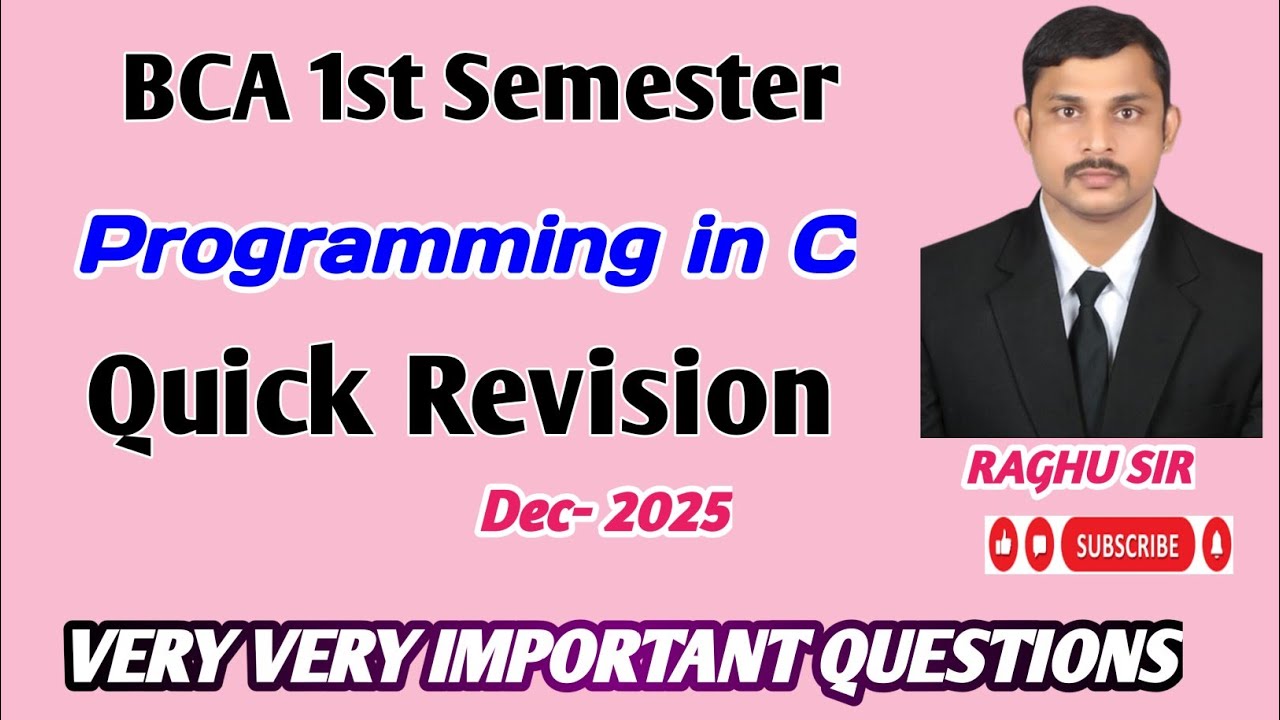 BCA 1st Semester

Programming in C

Quick Revision

Dec- 2025

RAGHU SIR

SUBSCRIBE

VERY VERY IMPORTANT QUESTIONS